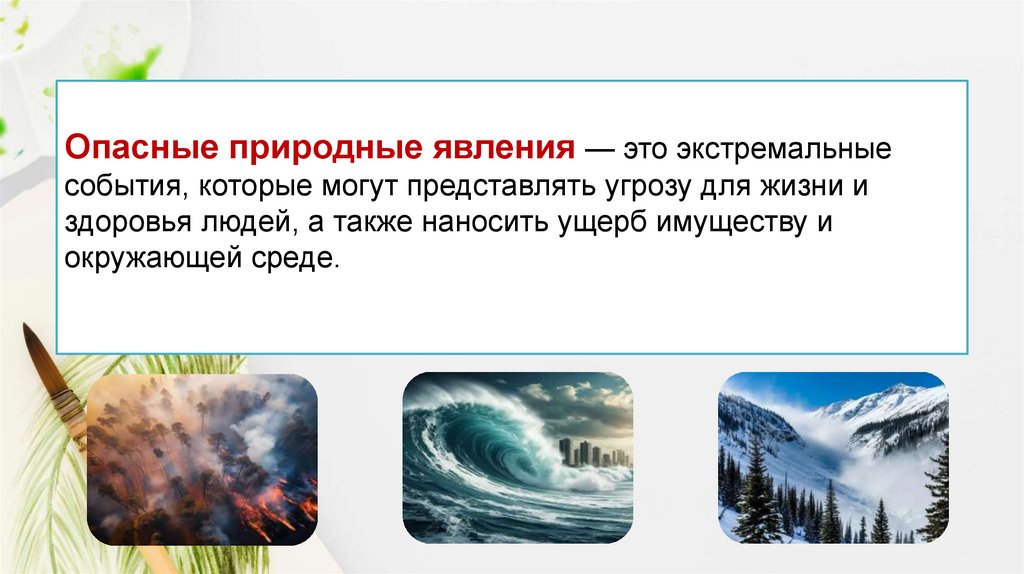 Опасные природные явления — это экстремальные события, которые могут представлять угрозу для жизни и здоровья людей, а также наносить ущерб имуществу и окружающей среде.